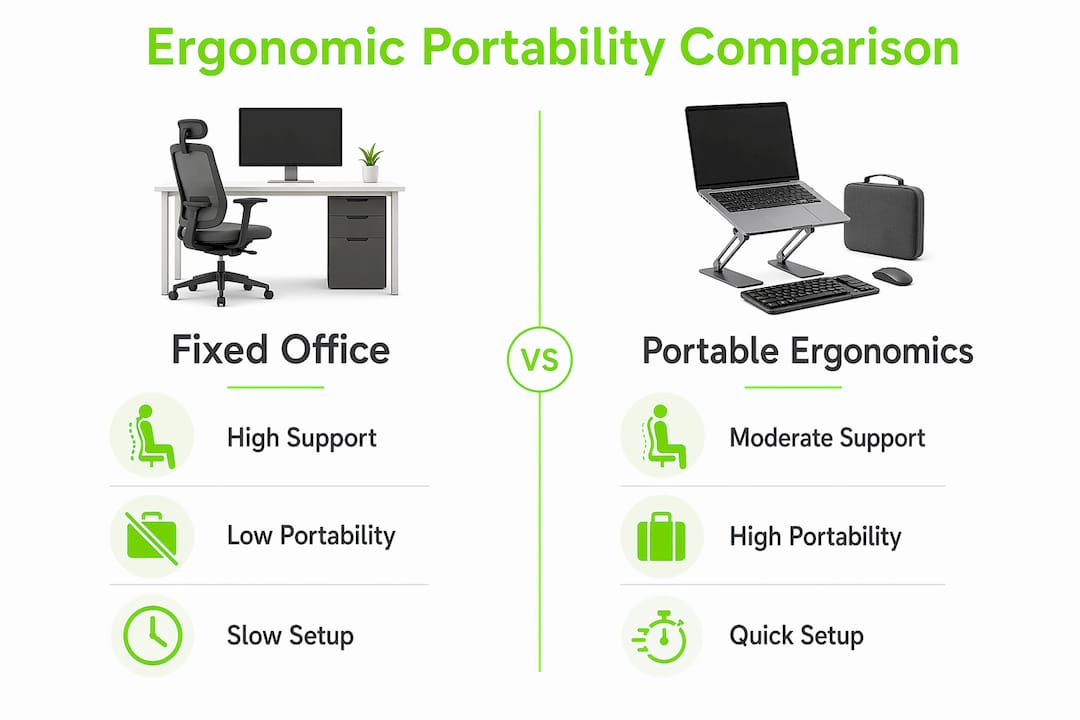 Ergonomic Portability Comparison

Fixed Office

High Support

Low Portability

Slow Setup

VS

Portable Ergonomics

Moderate Support

High Portability

Quick Setup